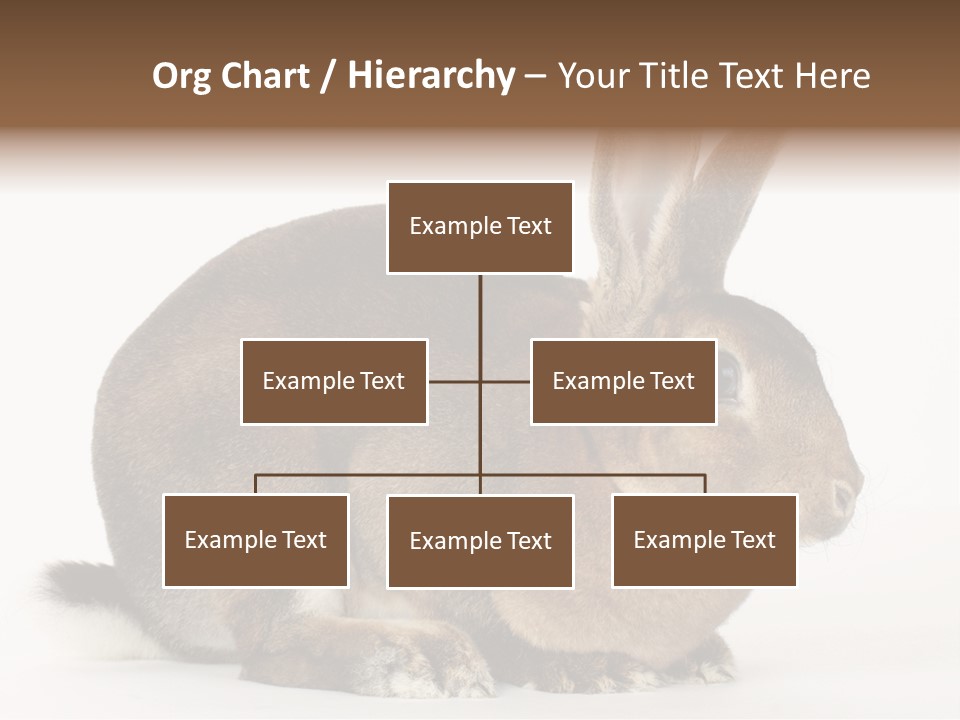 Org Chart / Hierarchy – Your Title Text Here

Example Text

Example Text

Example Text

Example Text

Example Text

Example Text